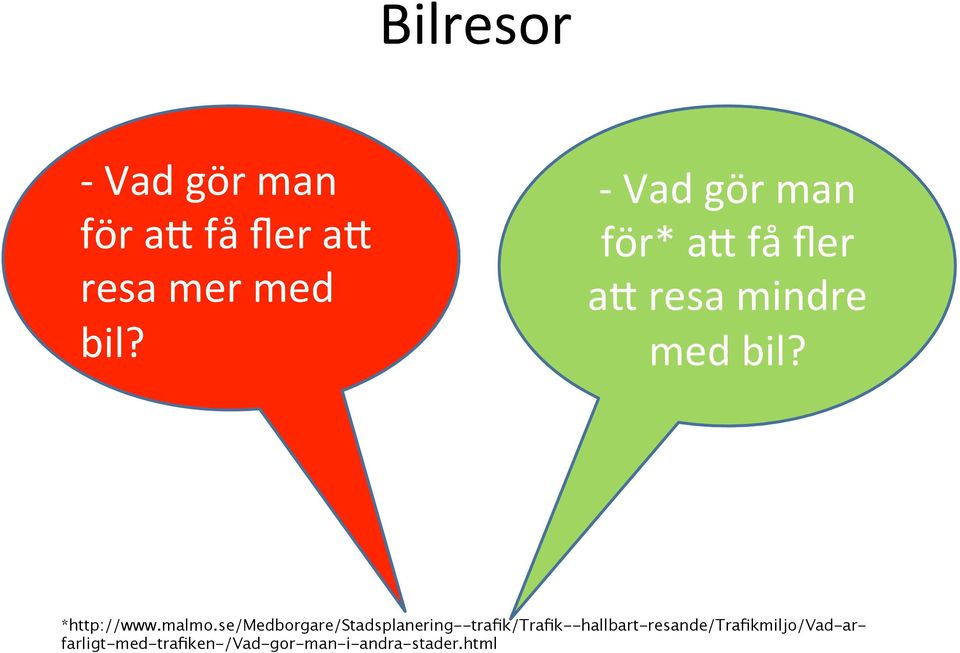 Bilresor

- Vad gör man för att få fler att resa mer med bil?

- Vad gör man för* att få fler att resa mindre med bil?

*http://www.malmo.se/Medborgare/Stadsplanering--trafik/Trafik--hallbart-resande/Trafikmiljo/Vad-ar-farligt-med-trafiken-/Vad-gor-man-i-andra-stader.html